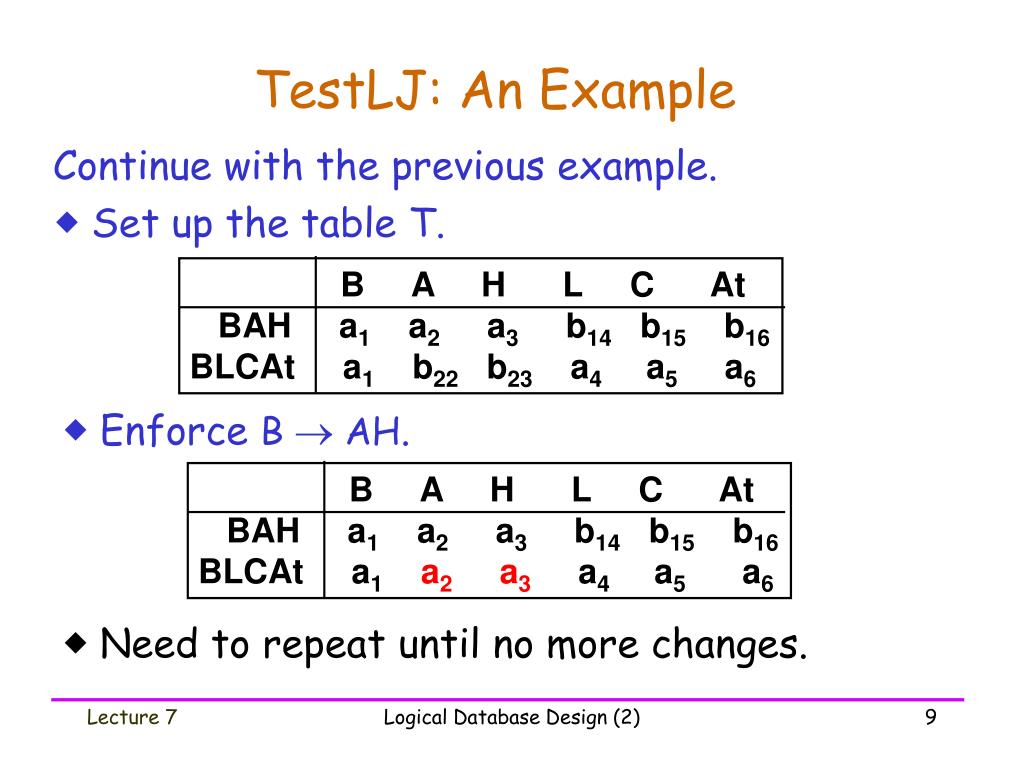 TestLJ: An Example

Continue with the previous example.

◆ Set up the table T.

| | B | A | H | L | C | At |
|---|---|---|---|---|---|---|
| BAH | $a_1$ | $a_2$ | $a_3$ | $b_{14}$ | $b_{15}$ | $b_{16}$ |
| BLCAt | $a_1$ | $b_{22}$ | $b_{23}$ | $a_4$ | $a_5$ | $a_6$ |

◆ Enforce B $\rightarrow$ AH.

| | B | A | H | L | C | At |
|---|---|---|---|---|---|---|
| BAH | $a_1$ | $a_2$ | $a_3$ | $b_{14}$ | $b_{15}$ | $b_{16}$ |
| BLCAt | $a_1$ | $a_2$ | $a_3$ | $a_4$ | $a_5$ | $a_6$ |

◆ Need to repeat until no more changes.

Lecture 7 Logical Database Design (2) 9